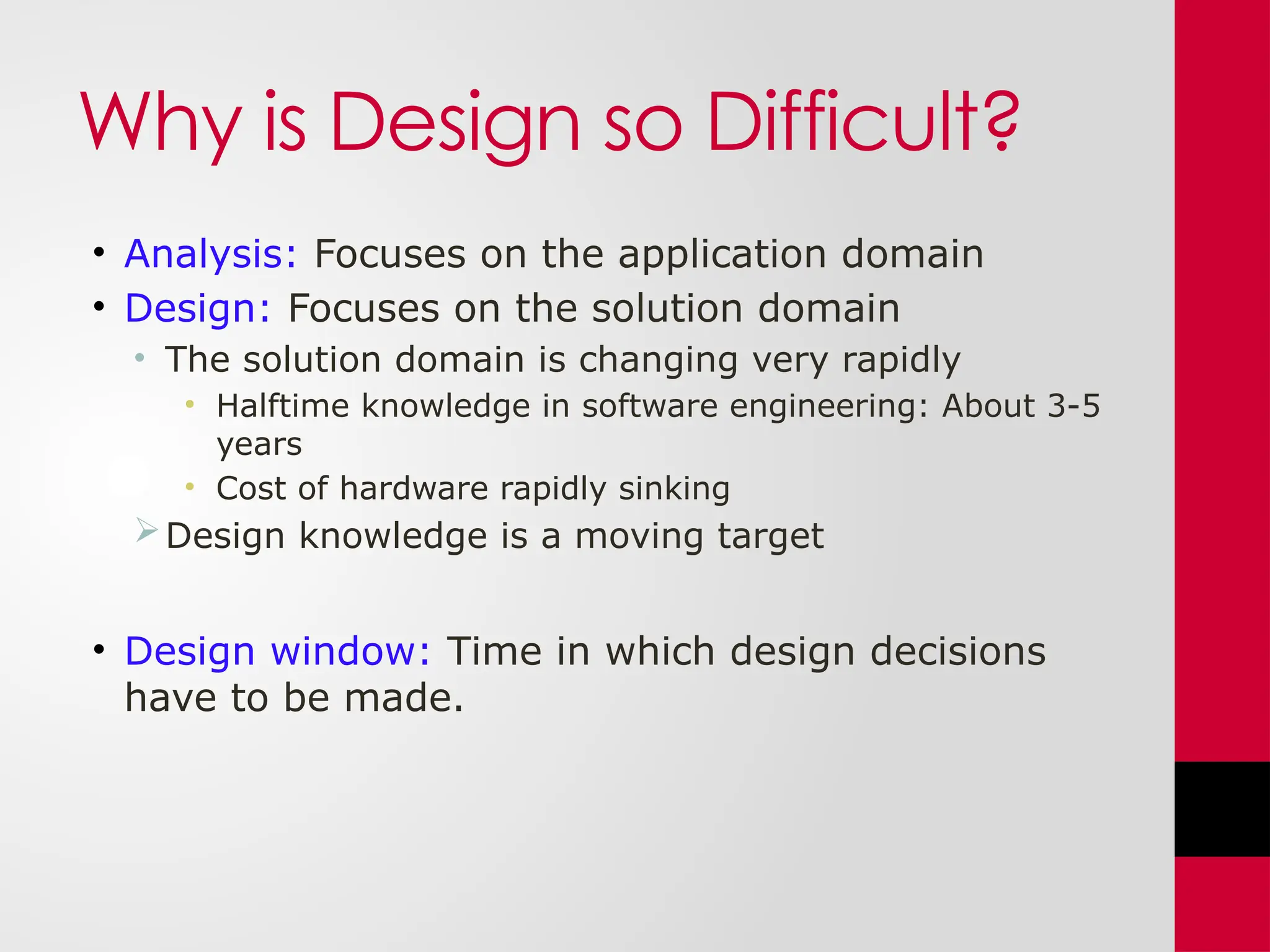 Why is Design so Difficult?

• Analysis: Focuses on the application domain
• Design: Focuses on the solution domain
  • The solution domain is changing very rapidly
    • Halftime knowledge in software engineering: About 3-5 years
    • Cost of hardware rapidly sinking
  ➢ Design knowledge is a moving target

• Design window: Time in which design decisions have to be made.